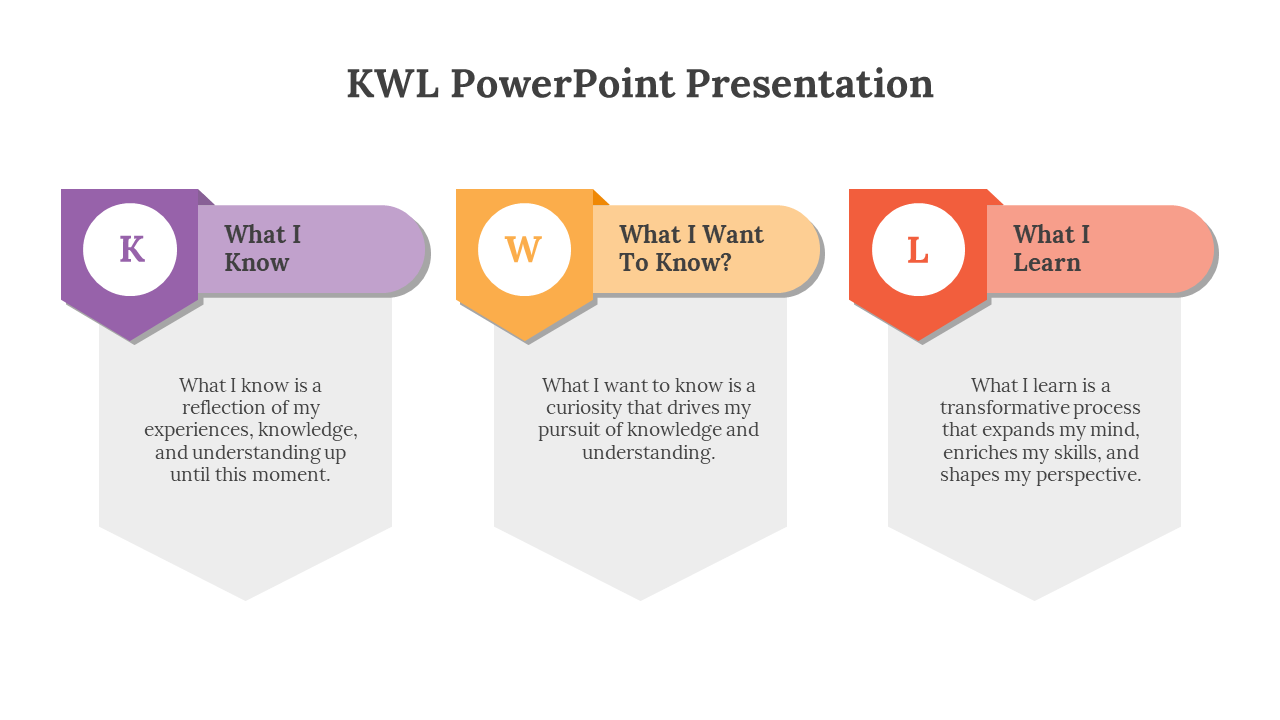 KWL PowerPoint Presentation

K

What I Know

What I know is a reflection of my experiences, knowledge, and understanding up until this moment.

W

What I Want To Know?

What I want to know is a curiosity that drives my pursuit of knowledge and understanding.

L

What I Learn

What I learn is a transformative process that expands my mind, enriches my skills, and shapes my perspective.